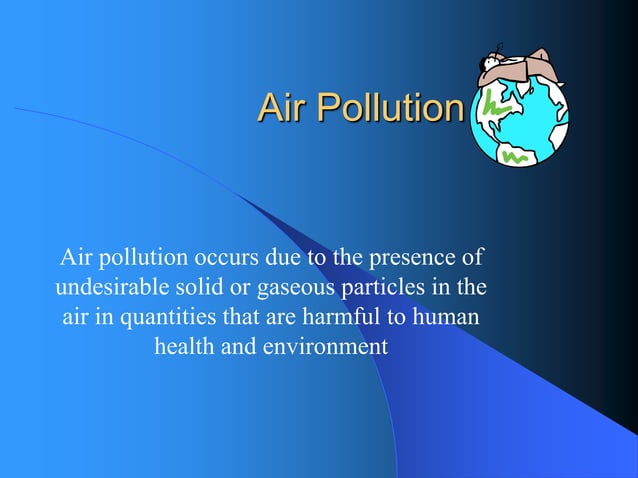 Air Pollution

Air pollution occurs due to the presence of undesirable solid or gaseous particles in the air in quantities that are harmful to human health and environment